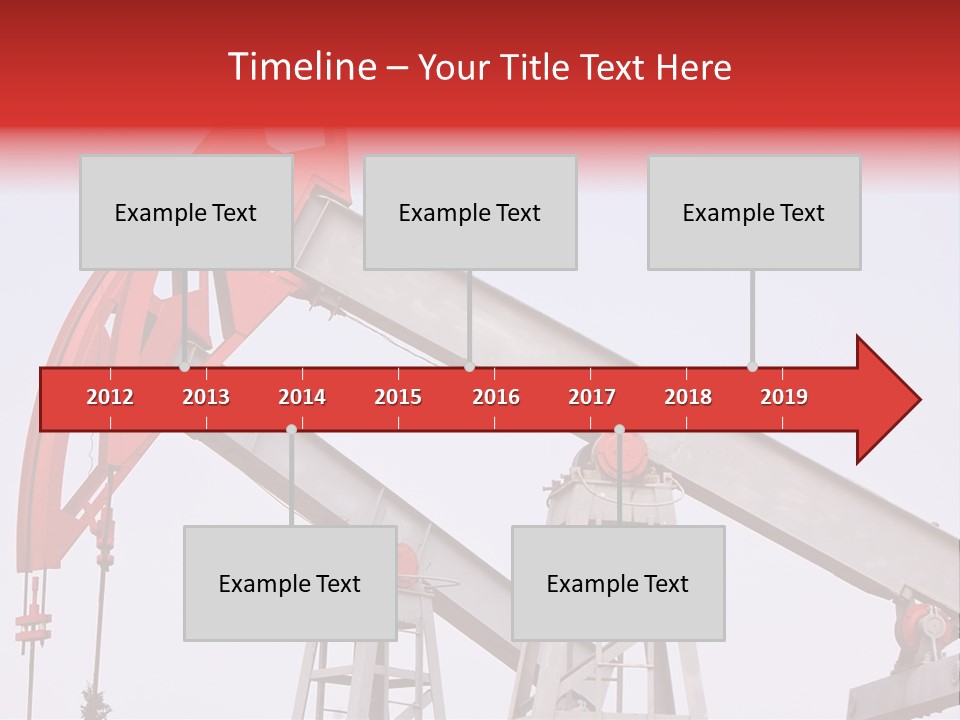 Timeline – Your Title Text Here

Example Text

Example Text

Example Text

2012 2013 2014 2015 2016 2017 2018 2019

Example Text

Example Text